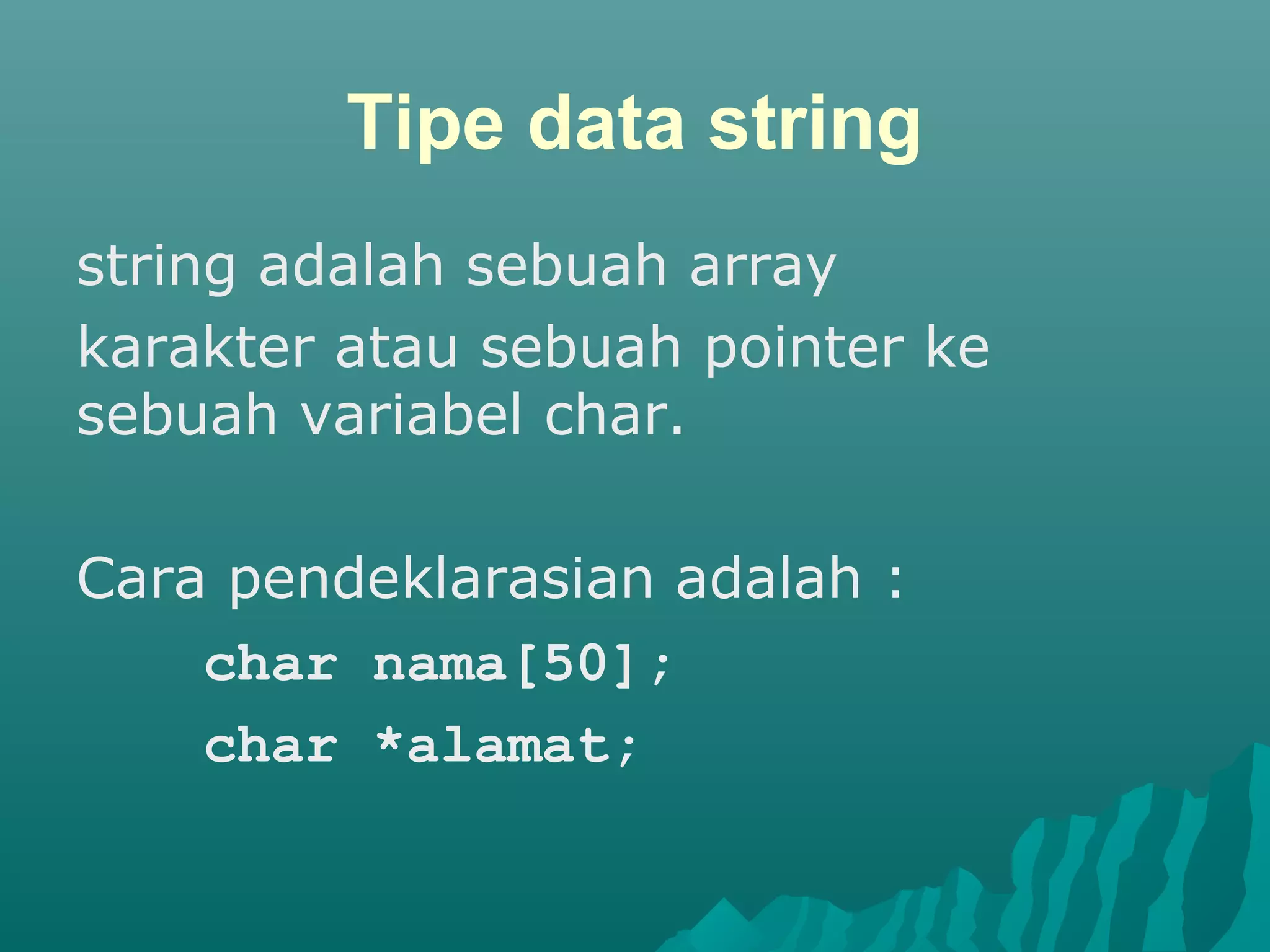 Tipe data string

string adalah sebuah array karakter atau sebuah pointer ke sebuah variabel char.

Cara pendeklarasian adalah :

char nama[50];

char *alamat;